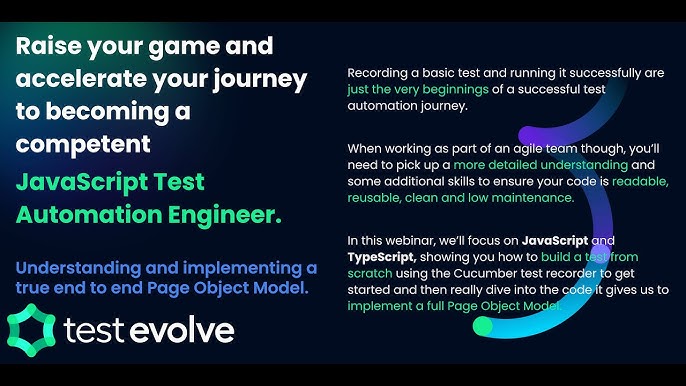 Raise your game and accelerate your journey to becoming a competent JavaScript Test Automation Engineer.

Understanding and implementing a true end to end Page Object Model.

test evolve

Recording a basic test and running it successfully are just the very beginnings of a successful test automation journey.

When working as part of an agile team though, you'll need to pick up a more detailed understanding and some additional skills to ensure your code is readable, reusable, clean and low maintenance.

In this webinar, we'll focus on JavaScript and TypeScript, showing you how to build a test from scratch using the Cucumber test recorder to get started and then really dive into the code it gives us to implement a full Page Object Model.